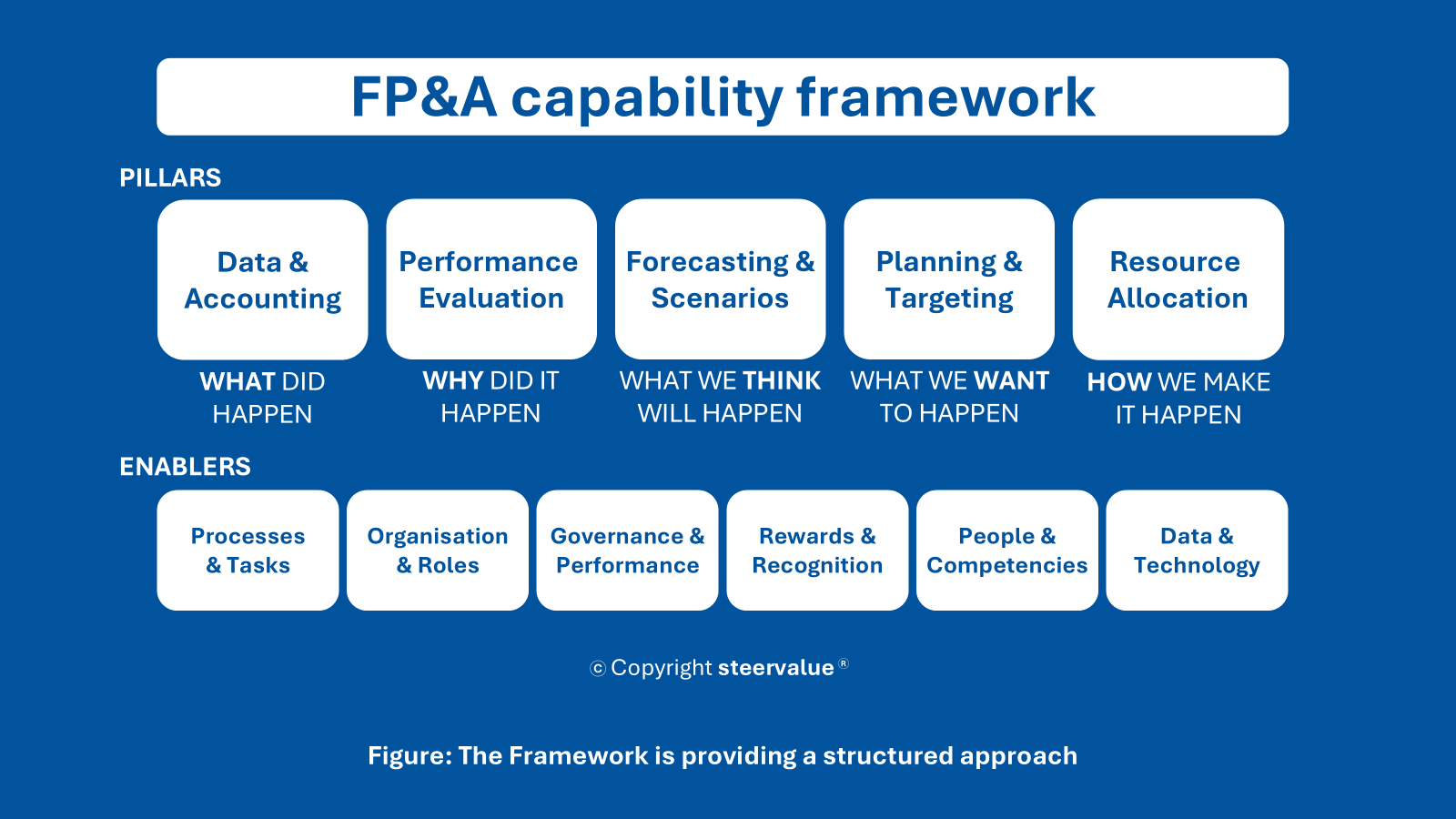 FP&A capability framework

PILLARS

Data & Accounting

WHAT DID HAPPEN

Performance Evaluation

WHY DID IT HAPPEN

Forecasting & Scenarios

WHAT WE THINK WILL HAPPEN

Planning & Targeting

WHAT WE WANT TO HAPPEN

Resource Allocation

HOW WE MAKE IT HAPPEN

ENABLERS

Processes & Tasks

Organisation & Roles

Governance & Performance

Rewards & Recognition

People & Competencies

Data & Technology

© Copyright steervalue ®

Figure: The Framework is providing a structured approach